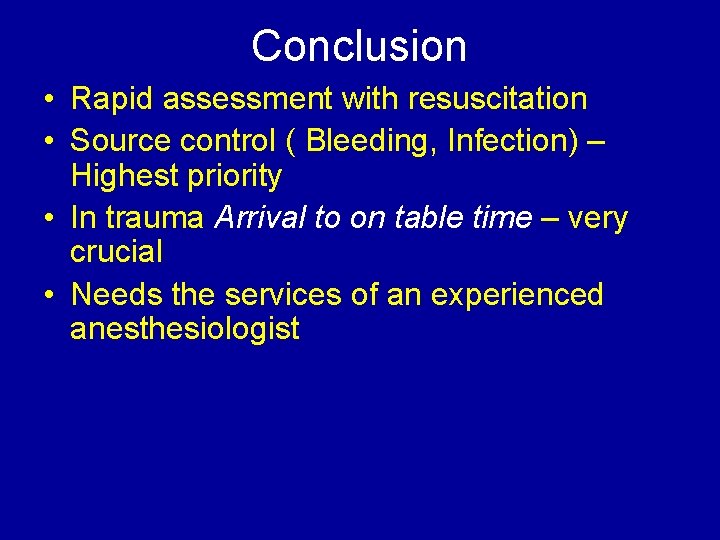 Conclusion

• Rapid assessment with resuscitation
• Source control ( Bleeding, Infection) – Highest priority
• In trauma Arrival to on table time – very crucial
• Needs the services of an experienced anesthesiologist